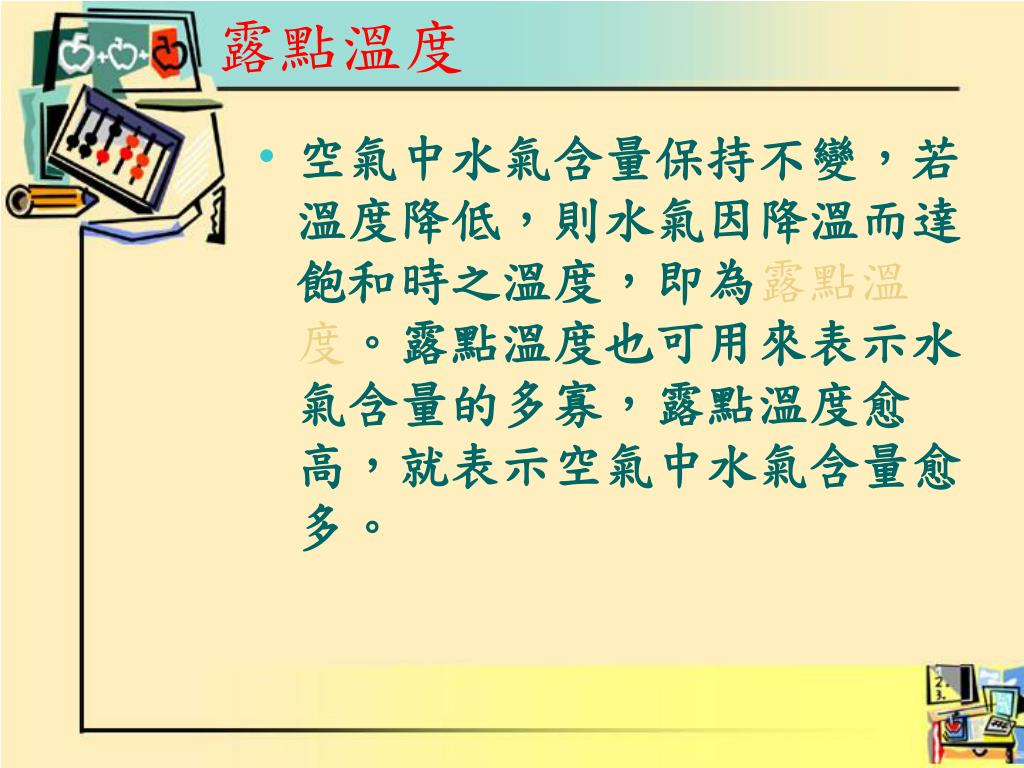 露點溫度

• 空氣中水氣含量保持不變，若溫度降低，則水氣因降溫而達飽和時之溫度，即為露點溫度。露點溫度也可用來表示水氣含量的多寡，露點溫度愈高，就表示空氣中水氣含量愈多。